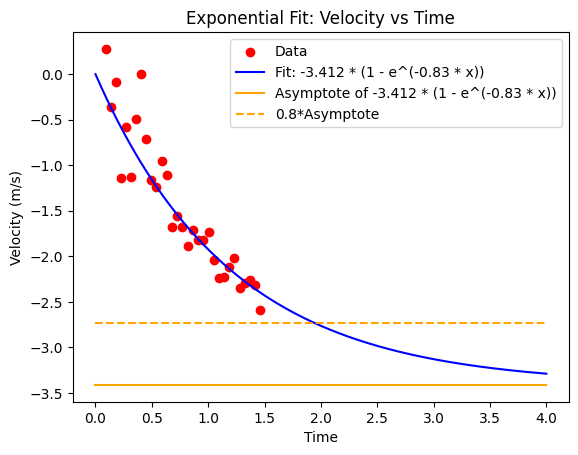 Exponential Fit: Velocity vs Time

Data
Fit: -3.412 * (1 - e^(-0.83 * x))
Asymptote of -3.412 * (1 - e^(-0.83 * x))
0.8*Asymptote

Velocity (m/s)

0.0
−0.5
−1.0
−1.5
−2.0
−2.5
−3.0
−3.5

0.0 0.5 1.0 1.5 2.0 2.5 3.0 3.5 4.0

Time